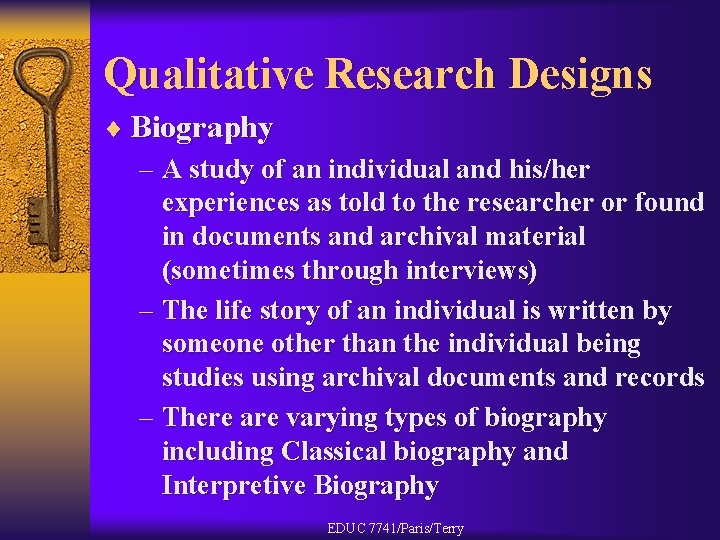 Qualitative Research Designs

♦ Biography

– A study of an individual and his/her experiences as told to the researcher or found in documents and archival material (sometimes through interviews)

– The life story of an individual is written by someone other than the individual being studies using archival documents and records

– There are varying types of biography including Classical biography and Interpretive Biography

EDUC 7741/Paris/Terry